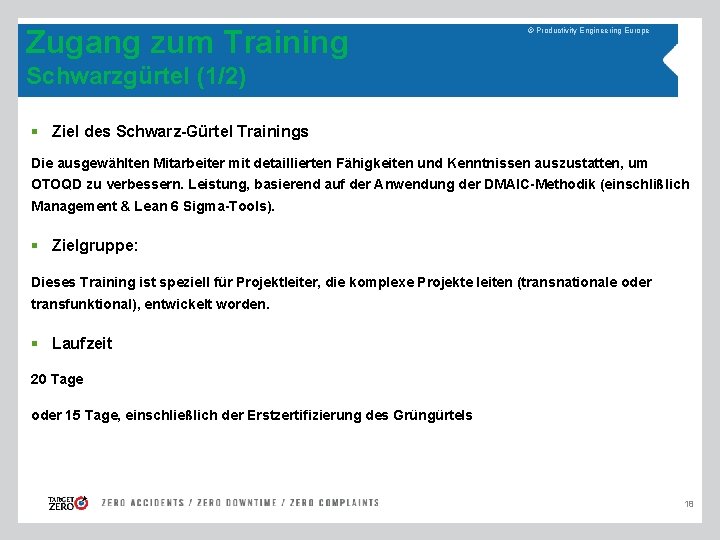 Zugang zum Training
Schwarzgürtel (1/2)

© Productivity Engineering Europe

▪ Ziel des Schwarz-Gürtel Trainings

Die ausgewählten Mitarbeiter mit detaillierten Fähigkeiten und Kenntnissen auszustatten, um OTOQD zu verbessern. Leistung, basierend auf der Anwendung der DMAIC-Methodik (einschlißlich Management & Lean 6 Sigma-Tools).

▪ Zielgruppe:

Dieses Training ist speziell für Projektleiter, die komplexe Projekte leiten (transnationale oder transfunktional), entwickelt worden.

▪ Laufzeit

20 Tage

oder 15 Tage, einschließlich der Erstzertifizierung des Grüngürtels

TARGET ZERO

ZERO ACCIDENTS / ZERO DOWNTIME / ZERO COMPLAINTS

18